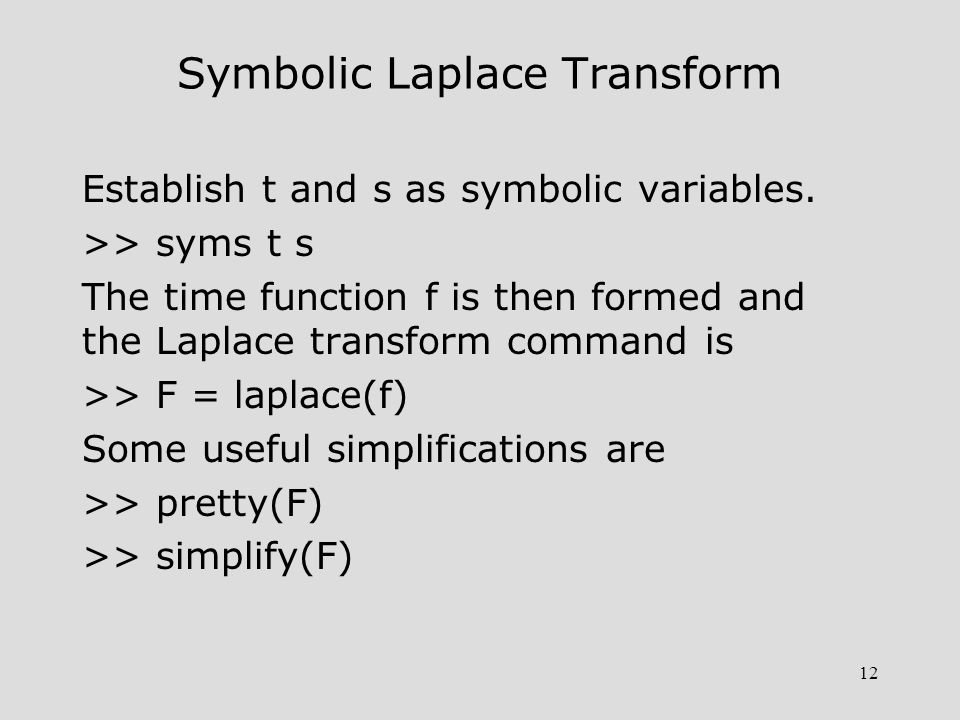 Symbolic Laplace Transform

Establish t and s as symbolic variables.

>> syms t s

The time function f is then formed and the Laplace transform command is

>> F = laplace(f)

Some useful simplifications are

>> pretty(F)

>> simplify(F)

12